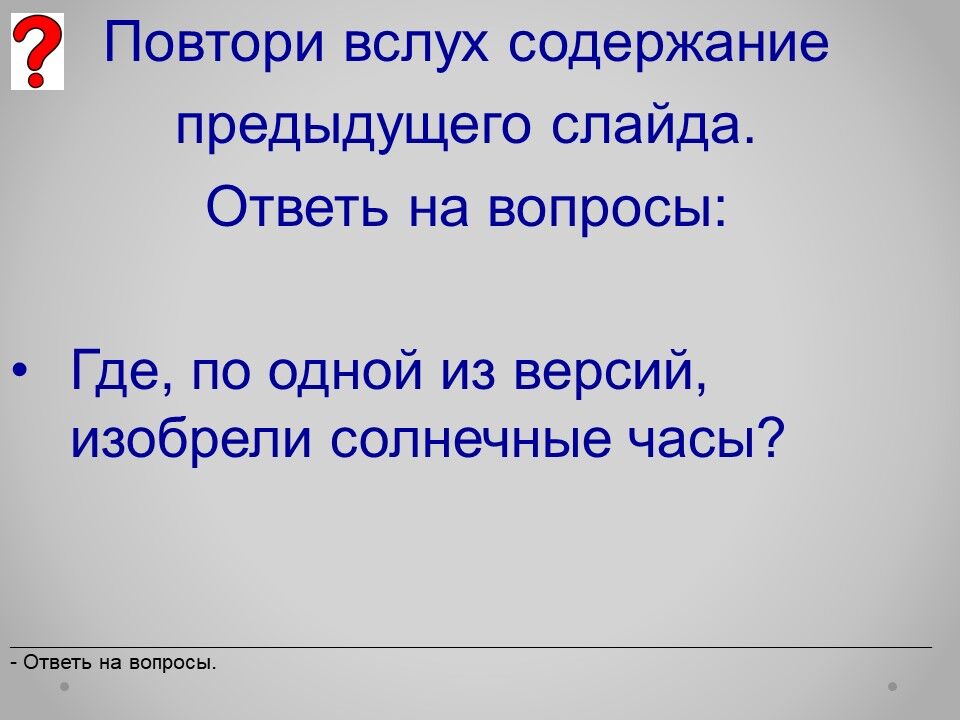 ?

Повтори вслух содержание предыдущего слайда.

Ответь на вопросы:

• Где, по одной из версий, изобрели солнечные часы?

- Ответь на вопросы.